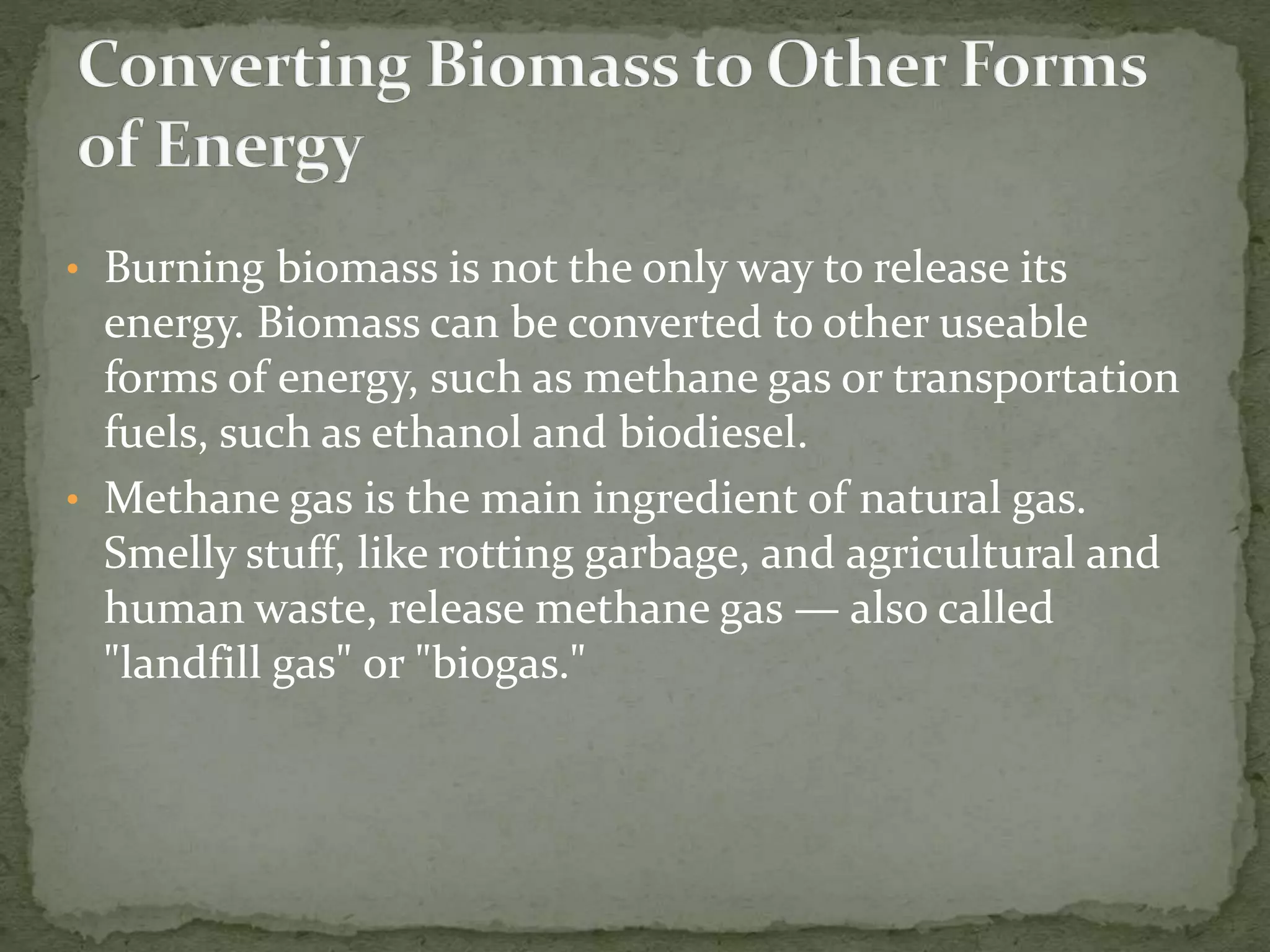 Converting Biomass to Other Forms of Energy

• Burning biomass is not the only way to release its energy. Biomass can be converted to other useable forms of energy, such as methane gas or transportation fuels, such as ethanol and biodiesel.

• Methane gas is the main ingredient of natural gas. Smelly stuff, like rotting garbage, and agricultural and human waste, release methane gas — also called "landfill gas" or "biogas."